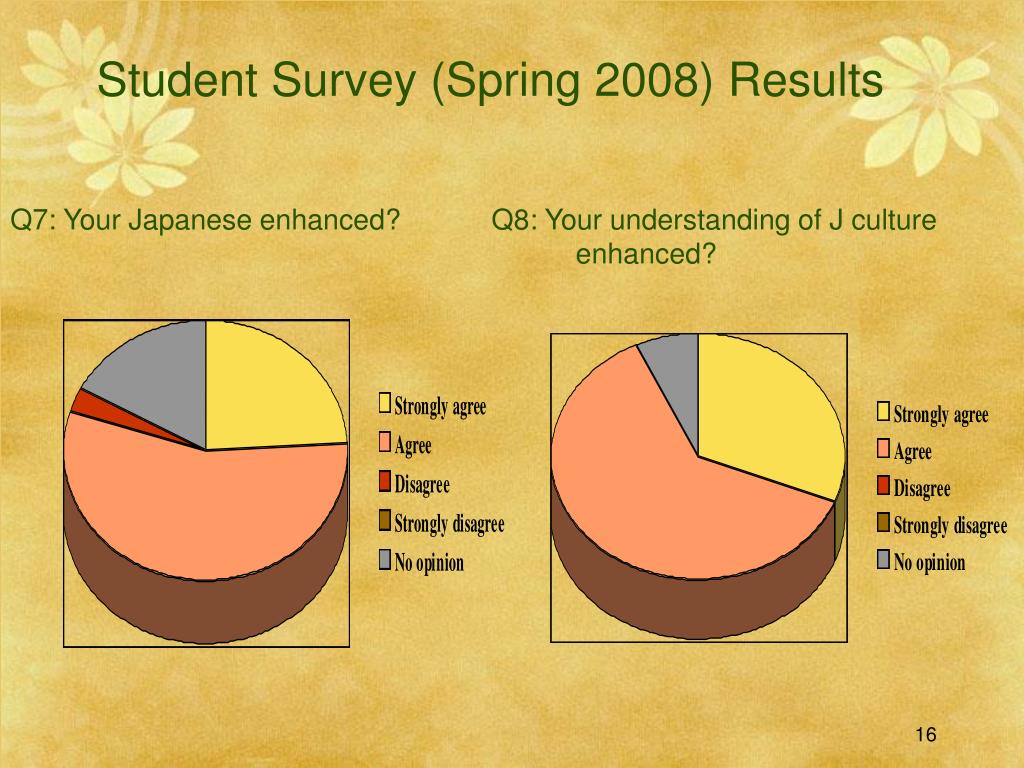 Student Survey (Spring 2008) Results

Q7: Your Japanese enhanced?

Strongly agree
Agree
Disagree
Strongly disagree
No opinion

Q8: Your understanding of J culture enhanced?

Strongly agree
Agree
Disagree
Strongly disagree
No opinion

16